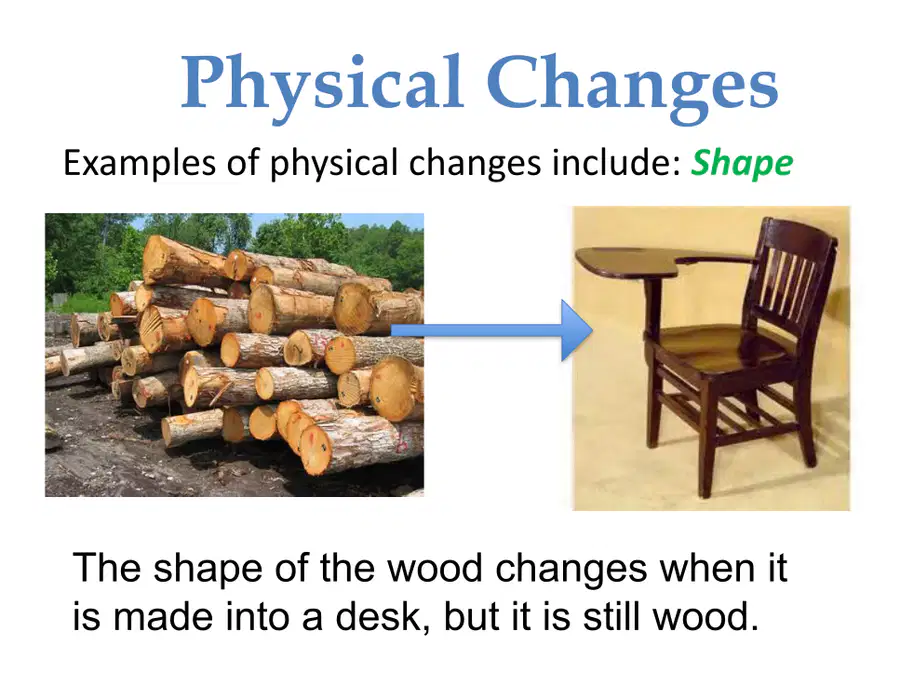 Physical Changes

Examples of physical changes include: Shape

The shape of the wood changes when it is made into a desk, but it is still wood.